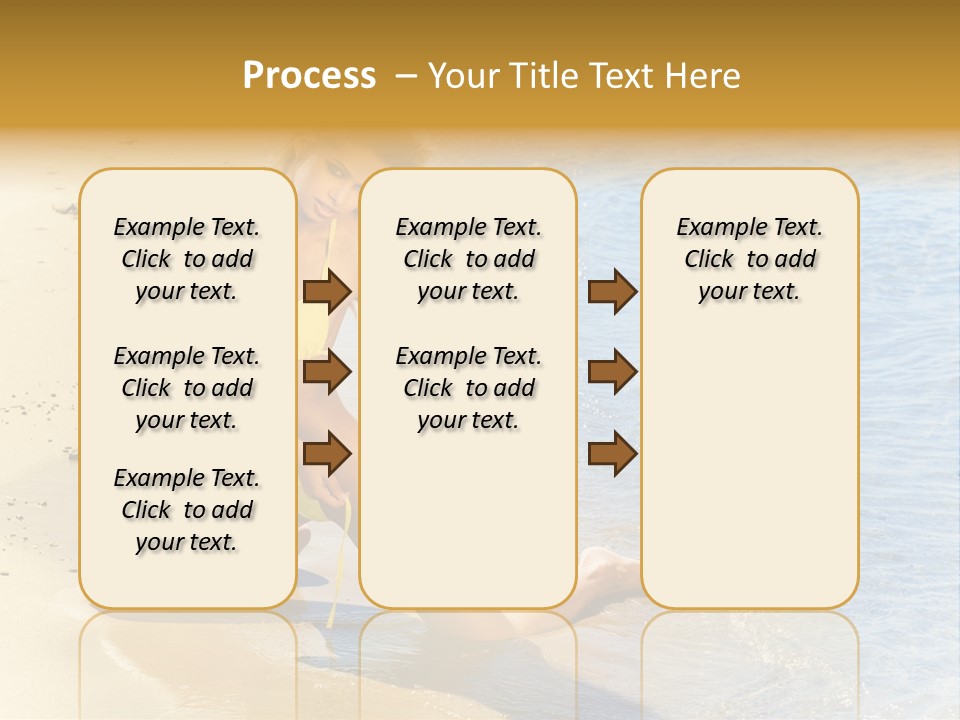 Process – Your Title Text Here

Example Text. Click to add your text.

Example Text. Click to add your text.

Example Text. Click to add your text.

Example Text. Click to add your text.

Example Text. Click to add your text.

Example Text. Click to add your text.